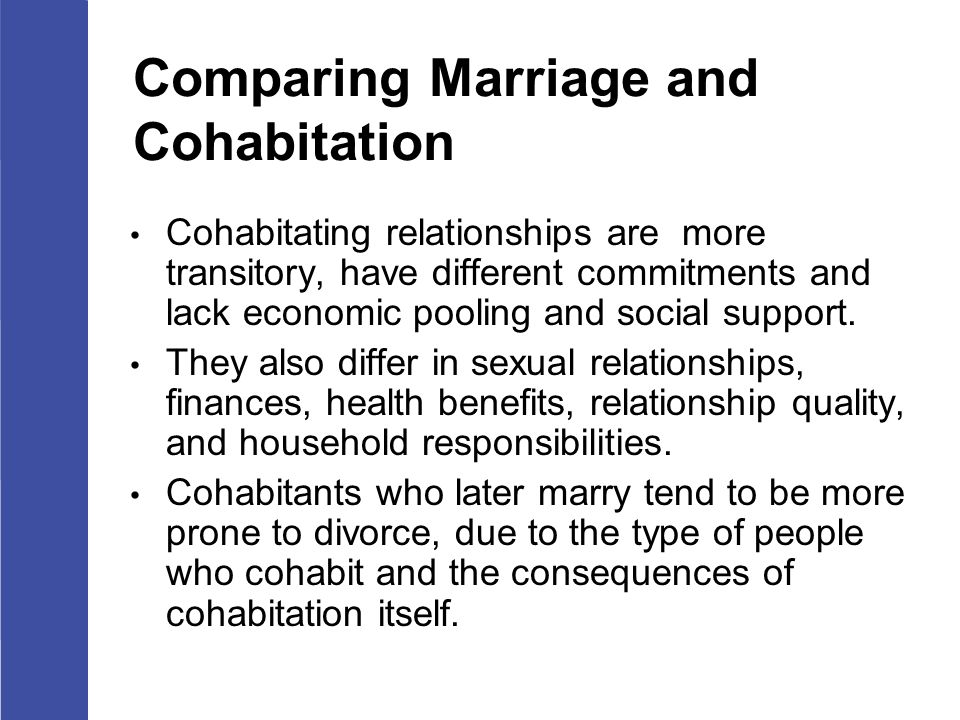 Comparing Marriage and Cohabitation

• Cohabitating relationships are  more transitory, have different commitments and lack economic pooling and social support.
• They also differ in sexual relationships, finances, health benefits, relationship quality, and household responsibilities.
• Cohabitants who later marry tend to be more prone to divorce, due to the type of people who cohabit and the consequences of cohabitation itself.